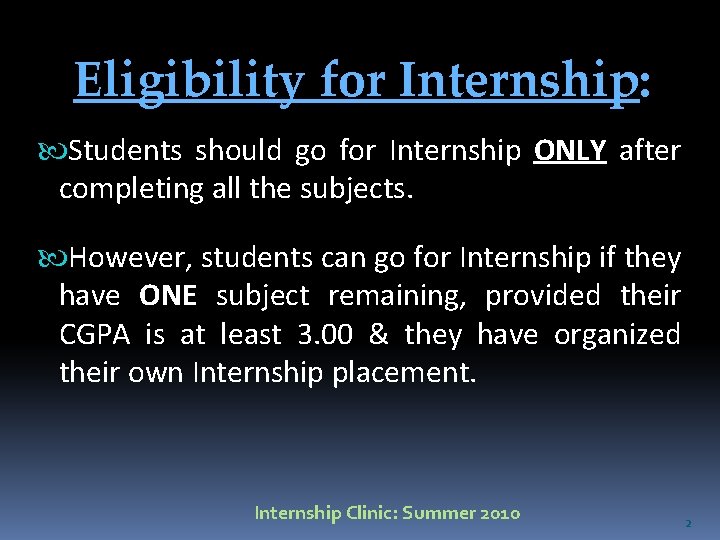 Eligibility for Internship:

Students should go for Internship ONLY after completing all the subjects.

However, students can go for Internship if they have ONE subject remaining, provided their CGPA is at least 3.00 & they have organized their own Internship placement.

Internship Clinic: Summer 2010

2